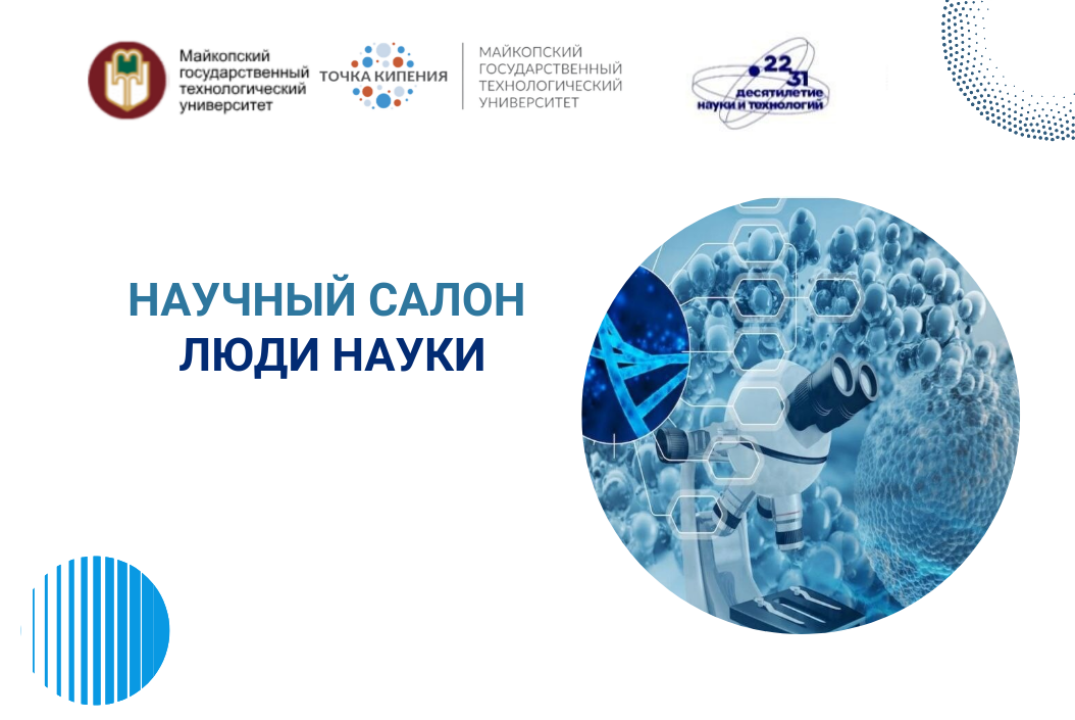 Майкопский государственный технологический университет

ТОЧКА КИПЕНИЯ

МАЙКОПСКИЙ ГОСУДАРСТВЕННЫЙ ТЕХНОЛОГИЧЕСКИЙ УНИВЕРСИТЕТ

22 31 десятилетие науки и технологий

НАУЧНЫЙ САЛОН
ЛЮДИ НАУКИ